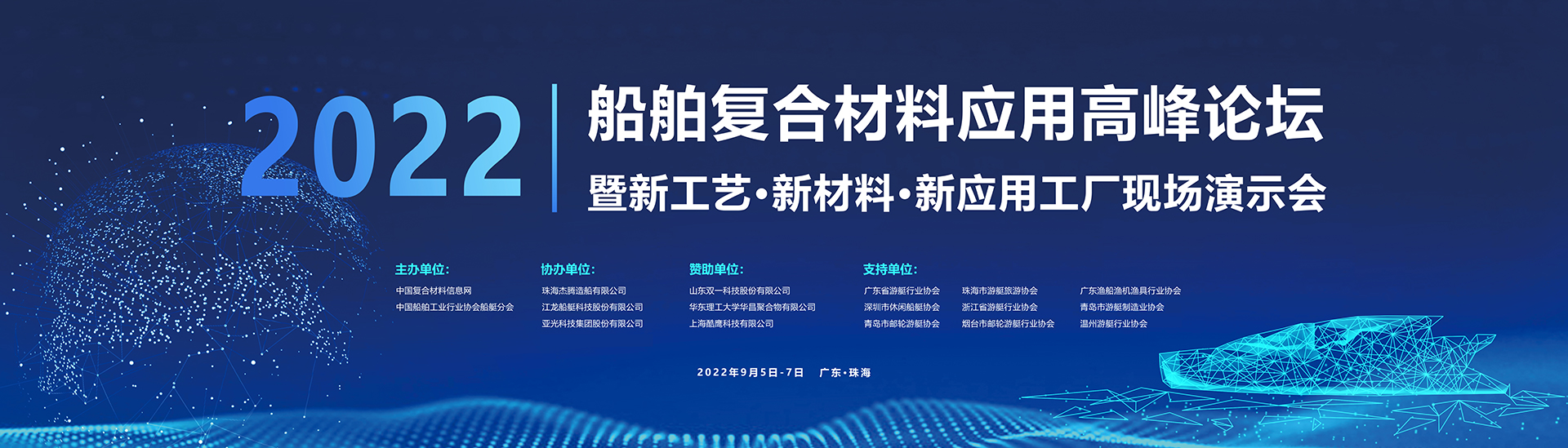 2022

船舶复合材料应用高峰论坛

暨新工艺·新材料·新应用工厂现场演示会

主办单位:
中国复合材料信息网
中国船舶工业行业协会船艇分会

协办单位:
珠海杰腾造船有限公司
江龙船艇科技股份有限公司
亚光科技集团股份有限公司

赞助单位:
山东双一科技股份有限公司
华东理工大学华昌聚合物有限公司
上海酷鹰科技有限公司

支持单位:
广东省游艇行业协会
深圳市休闲船艇协会
青岛市邮轮游艇协会
珠海市游艇旅游协会
浙江省游艇行业协会
烟台市邮轮游艇行业协会
广东渔船渔机渔具行业协会
青岛市游艇制造业协会
温州游艇行业协会

2022年9月5日-7日 广东·珠海